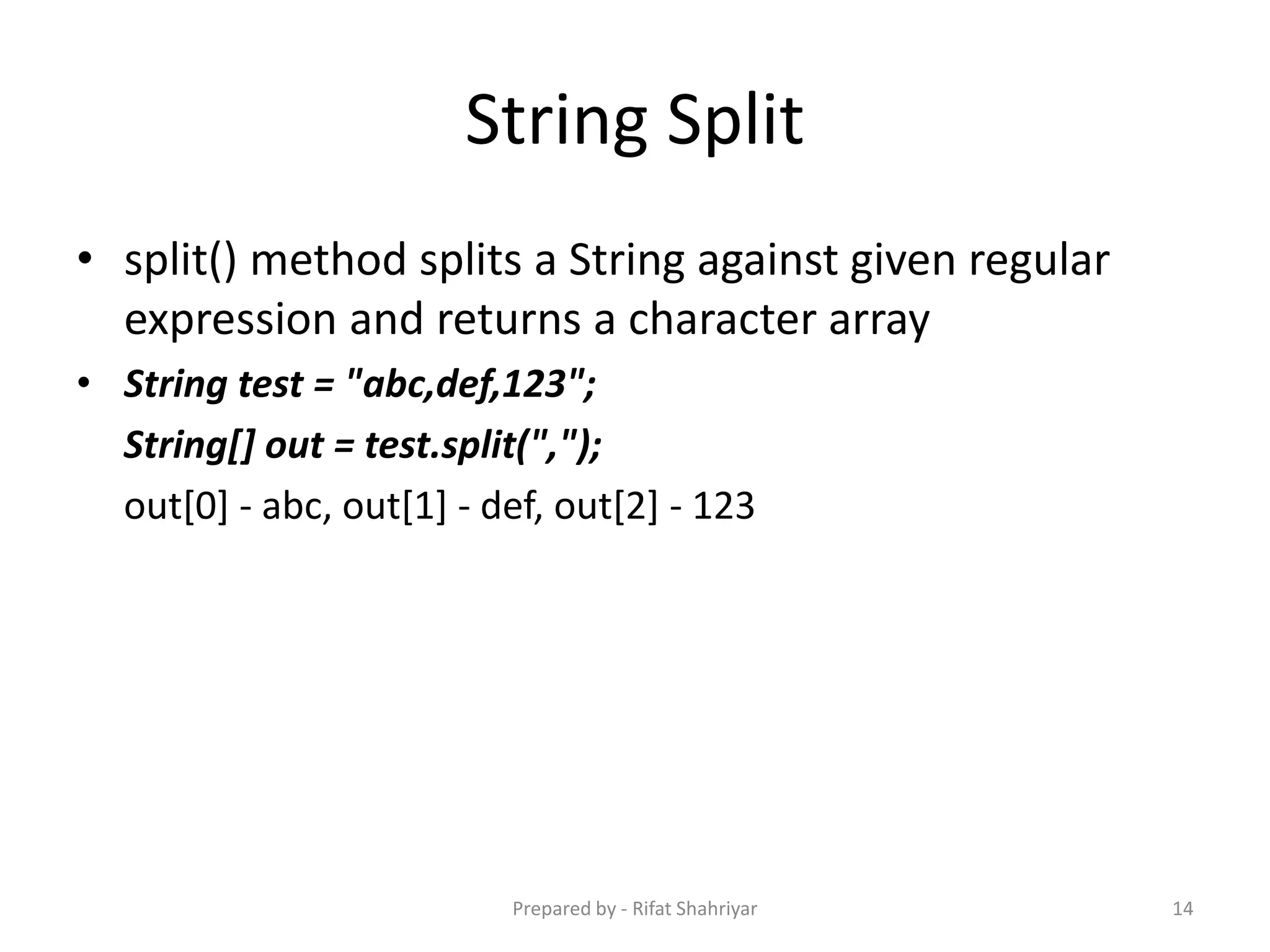 String Split

• split() method splits a String against given regular expression and returns a character array

• String test = "abc,def,123";

String[] out = test.split(",");

out[0] - abc, out[1] - def, out[2] - 123

Prepared by - Rifat Shahriyar

14